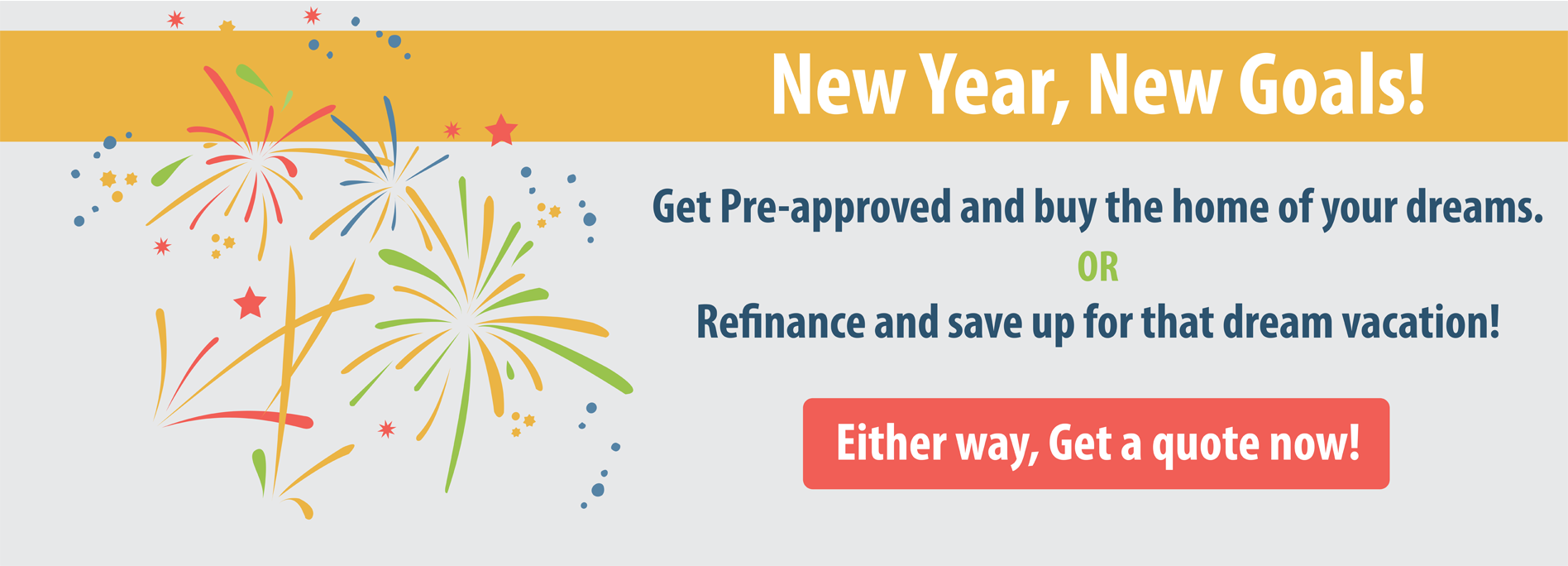 New Year, New Goals!

Get Pre-approved and buy the home of your dreams.

OR

Refinance and save up for that dream vacation!

Either way, Get a quote now!